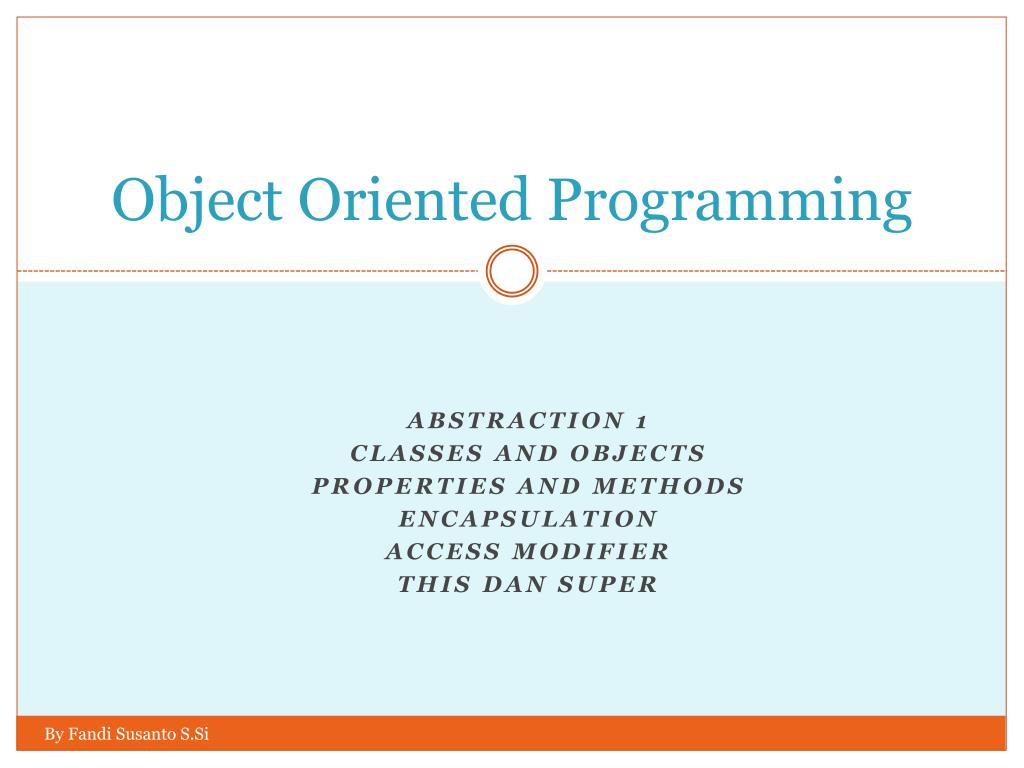 Object Oriented Programming

ABSTRACTION 1
CLASSES AND OBJECTS
PROPERTIES AND METHODS
ENCAPSULATION
ACCESS MODIFIER
THIS DAN SUPER

By Fandi Susanto S.Si